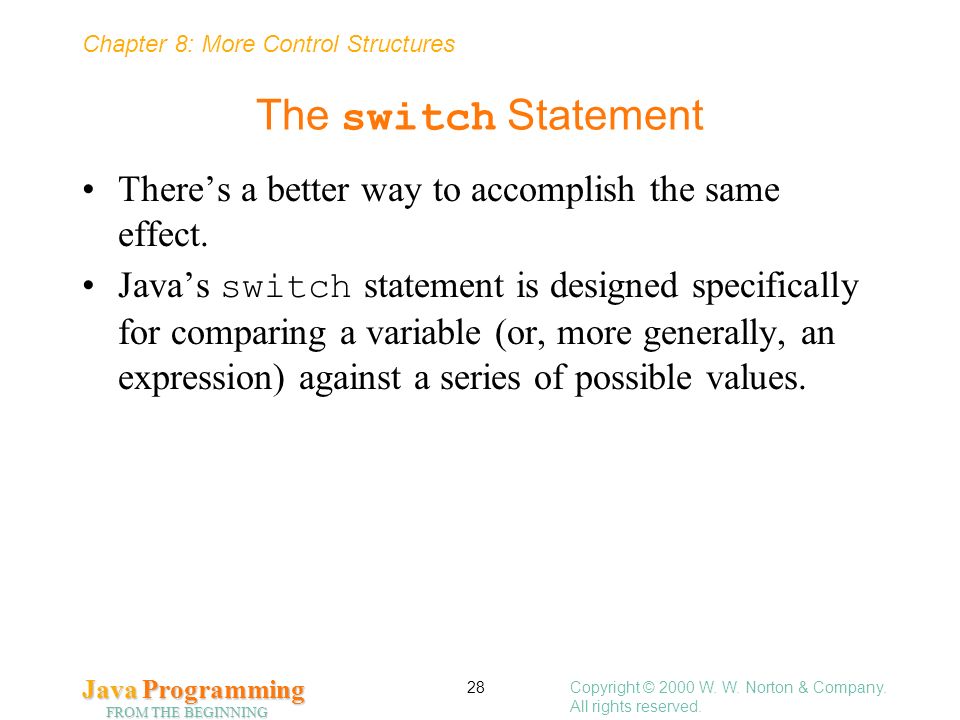 Chapter 8: More Control Structures

The switch Statement

• There's a better way to accomplish the same effect.

• Java's switch statement is designed specifically for comparing a variable (or, more generally, an expression) against a series of possible values.

Java Programming
FROM THE BEGINNING

28

Copyright © 2000 W. W. Norton & Company. All rights reserved.